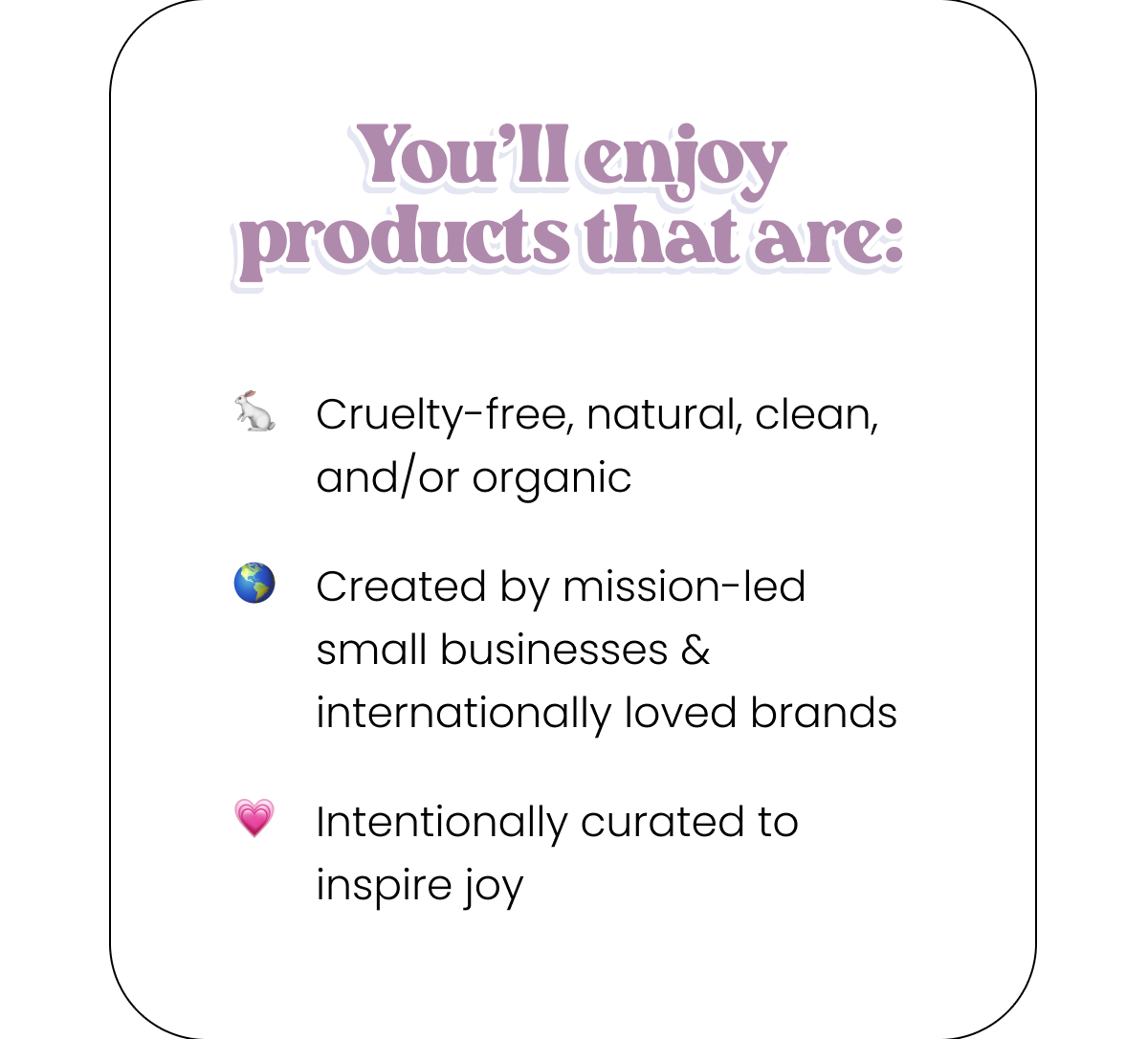 You'll enjoy products that are:

🐇 Cruelty-free, natural, clean, and/or organic

🌎 Created by mission-led small businesses & internationally loved brands

💗 Intentionally curated to inspire joy